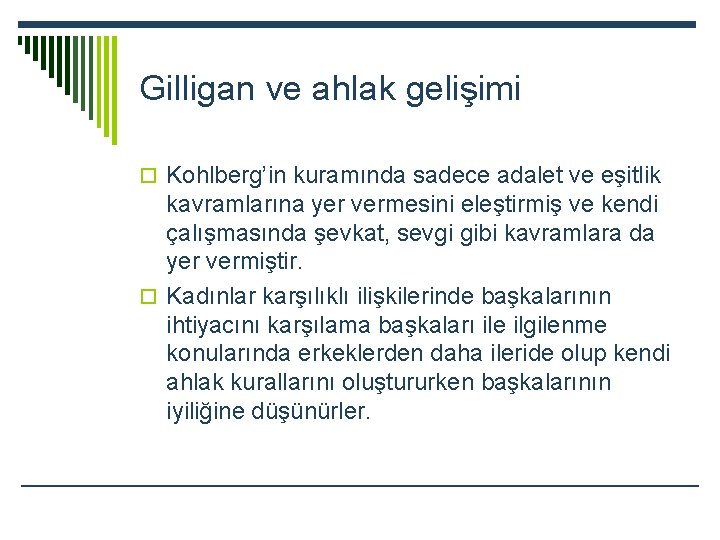 Gilligan ve ahlak gelişimi

Kohlberg'in kuramında sadece adalet ve eşitlik kavramlarına yer vermesini eleştirmiş ve kendi çalışmasında şevkat, sevgi gibi kavramlara da yer vermiştir.

Kadınlar karşılıklı ilişkilerinde başkalarının ihtiyacını karşılama başkaları ile ilgilenme konularında erkeklerden daha ileride olup kendi ahlak kurallarını oluştururken başkalarının iyiliğine düşünürler.